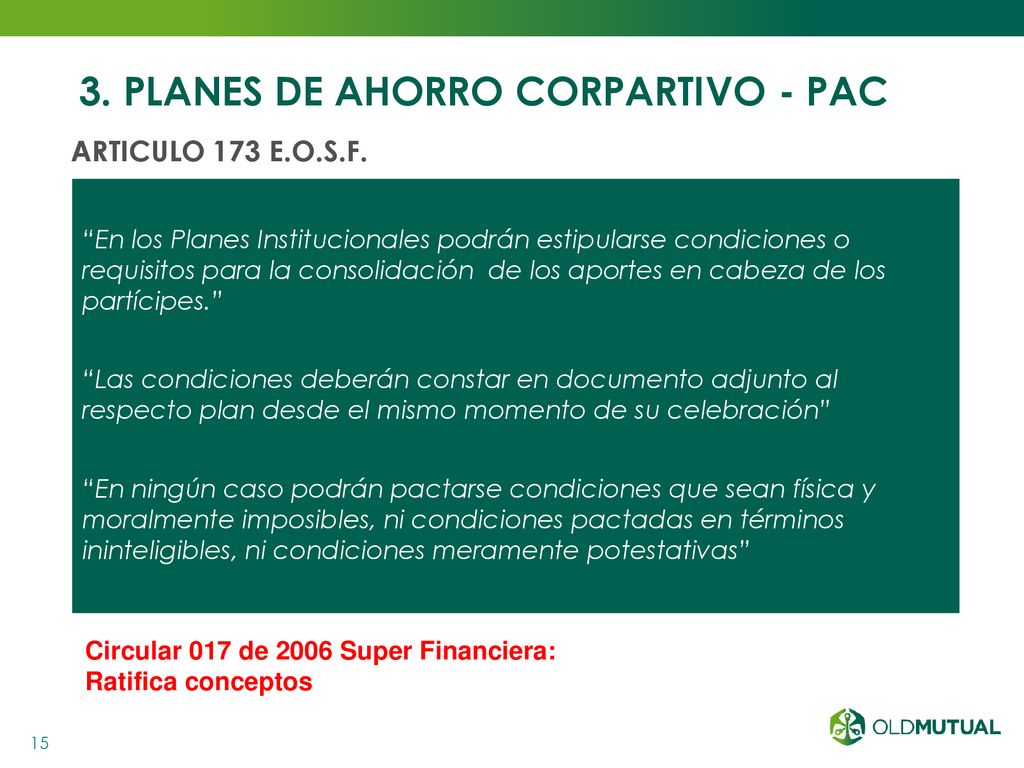 3. PLANES DE AHORRO CORPARTIVO - PAC

ARTICULO 173 E.O.S.F.

“En los Planes Institucionales podrán estipularse condiciones o requisitos para la consolidación de los aportes en cabeza de los partícipes.”

“Las condiciones deberán constar en documento adjunto al respecto plan desde el mismo momento de su celebración”

“En ningún caso podrán pactarse condiciones que sean física y moralmente imposibles, ni condiciones pactadas en términos ininteligibles, ni condiciones meramente potestativas”

Circular 017 de 2006 Super Financiera: Ratifica conceptos

15

OLDMUTUAL